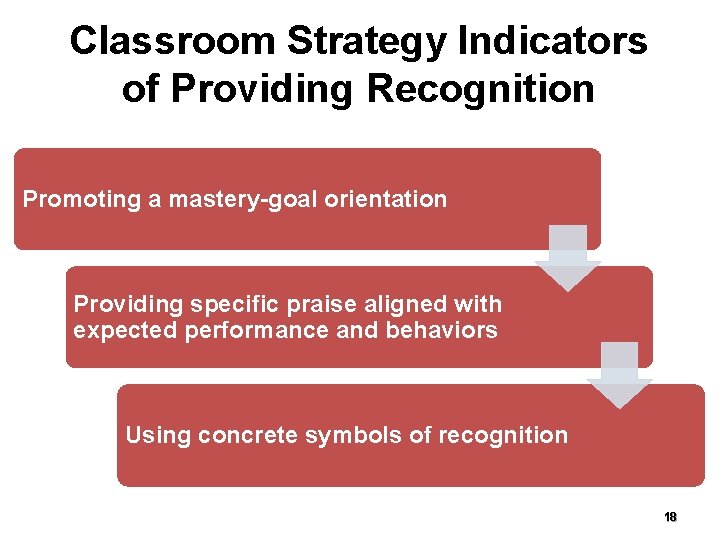 Classroom Strategy Indicators of Providing Recognition

Promoting a mastery-goal orientation

Providing specific praise aligned with expected performance and behaviors

Using concrete symbols of recognition

18